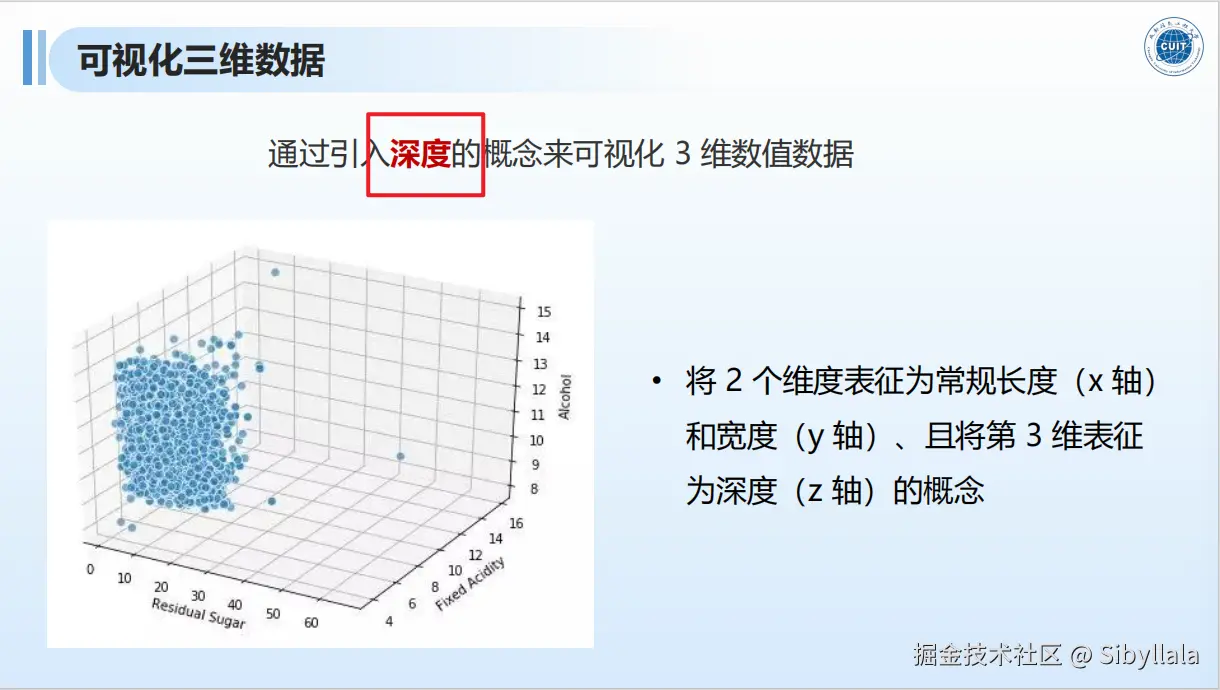 可视化三维数据

CUIT

通过引入深度的概念来可视化 3 维数值数据

15
14
13
12
11
10
9
8
Alcohol

16
14
12
10
8
6
4
Fixed Acidity

0
10
20
30
40
50
60
Residual Sugar

• 将 2 个维度表征为常规长度（x 轴）和宽度（y 轴）、且将第 3 维表征为深度（z 轴）的概念

掘金技术社区 @ Sibyllala